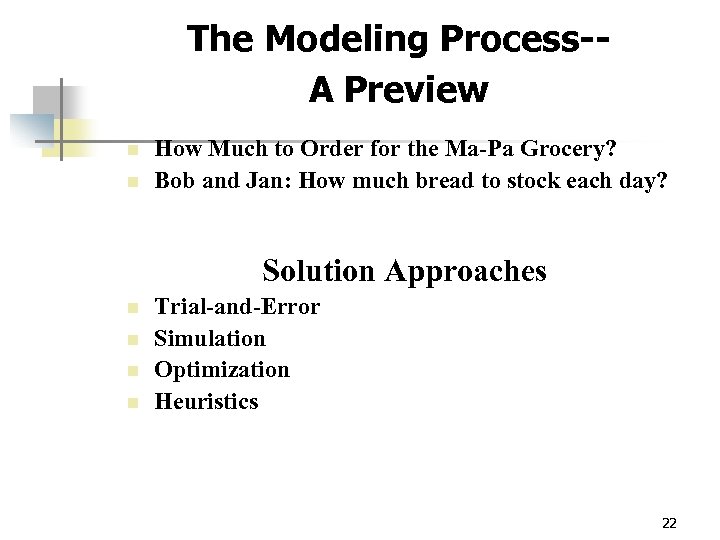 The Modeling Process--
A Preview

How Much to Order for the Ma-Pa Grocery?
Bob and Jan: How much bread to stock each day?

Solution Approaches

Trial-and-Error
Simulation
Optimization
Heuristics

22